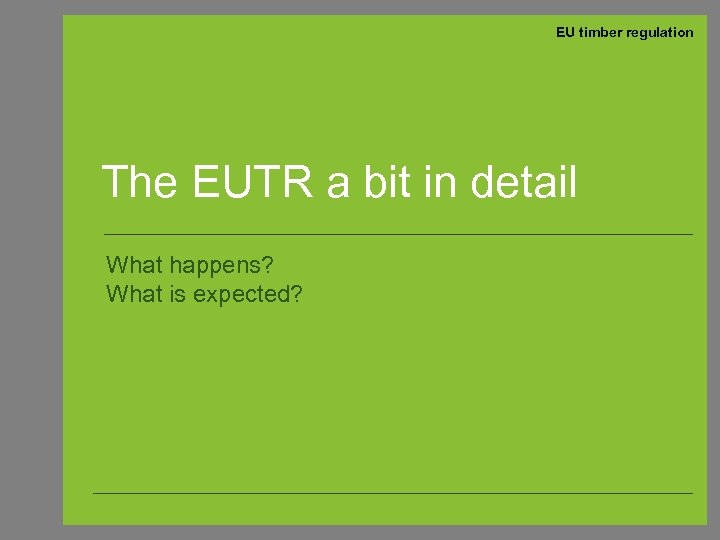 EU timber regulation

The EUTR a bit in detail

What happens?
What is expected?